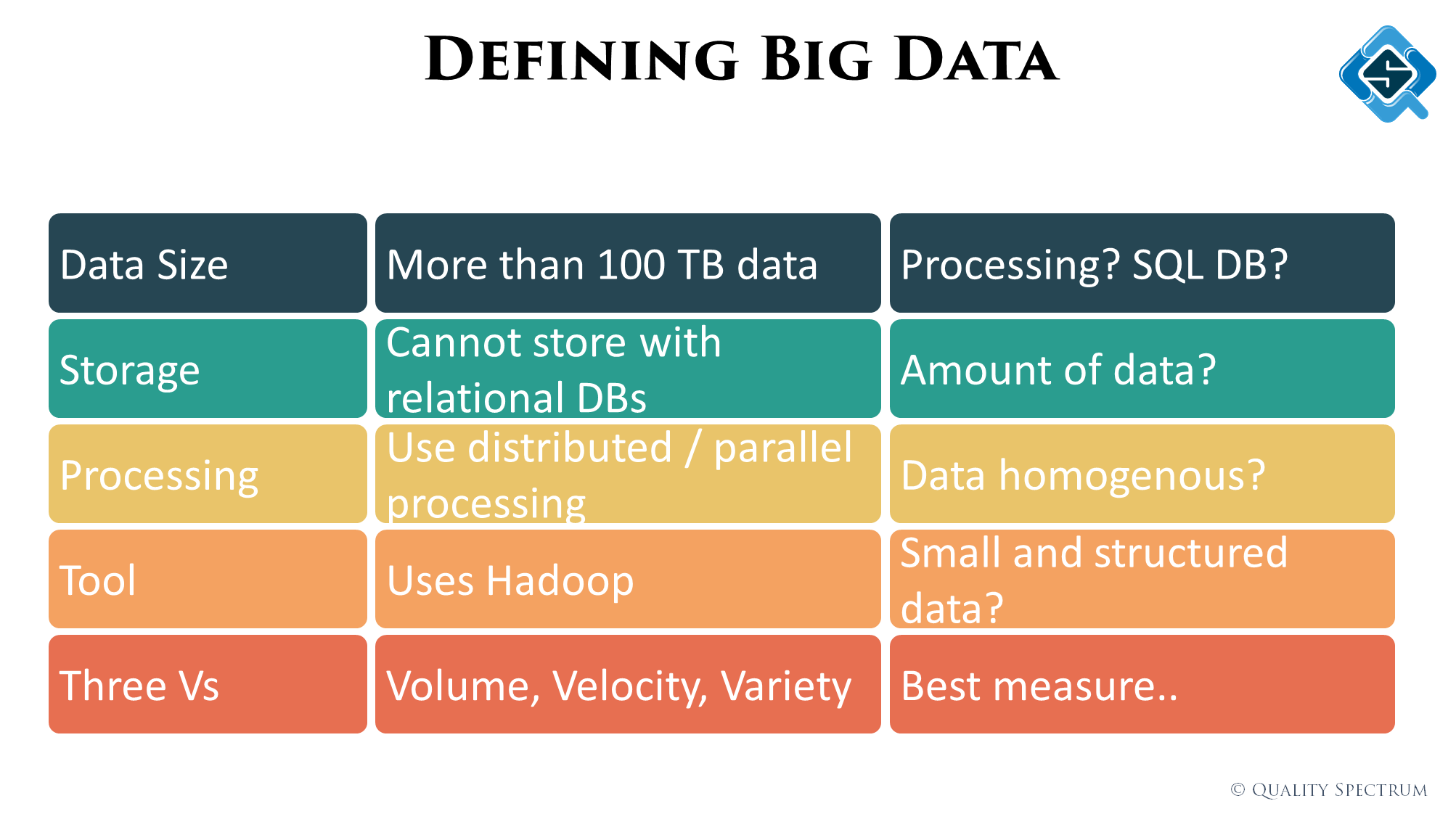 Defining Big Data

| Data Size | More than 100 TB data | Processing? SQL DB? |
|---|---|---|
| Storage | Cannot store with relational DBs | Amount of data? |
| Processing | Use distributed / parallel processing | Data homogenous? |
| Tool | Uses Hadoop | Small and structured data? |
| Three Vs | Volume, Velocity, Variety | Best measure.. |

© Quality Spectrum